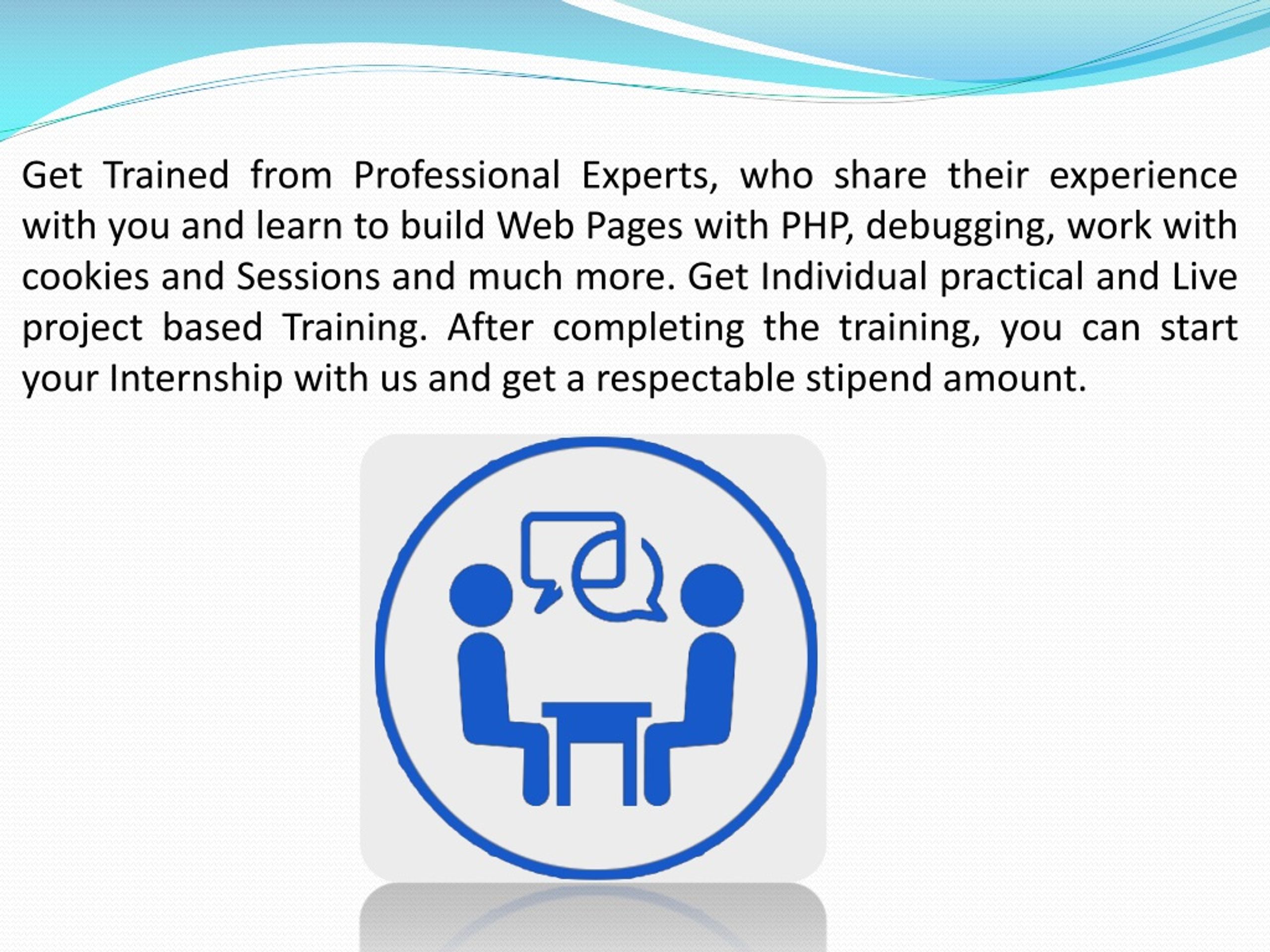 Get Trained from Professional Experts, who share their experience with you and learn to build Web Pages with PHP, debugging, work with cookies and Sessions and much more. Get Individual practical and Live project based Training. After completing the training, you can start your Internship with us and get a respectable stipend amount.